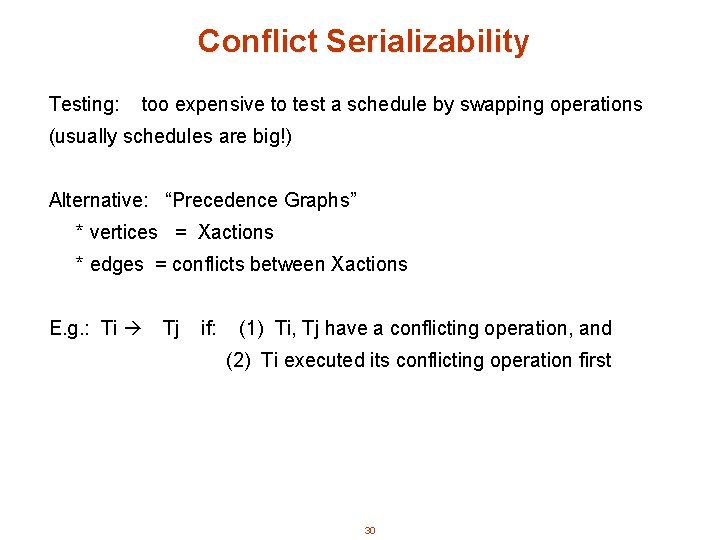 Conflict Serializability

Testing: too expensive to test a schedule by swapping operations (usually schedules are big!)

Alternative: “Precedence Graphs”
* vertices = Xactions
* edges = conflicts between Xactions

E.g.: Ti → Tj if: (1) Ti, Tj have a conflicting operation, and
(2) Ti executed its conflicting operation first

30